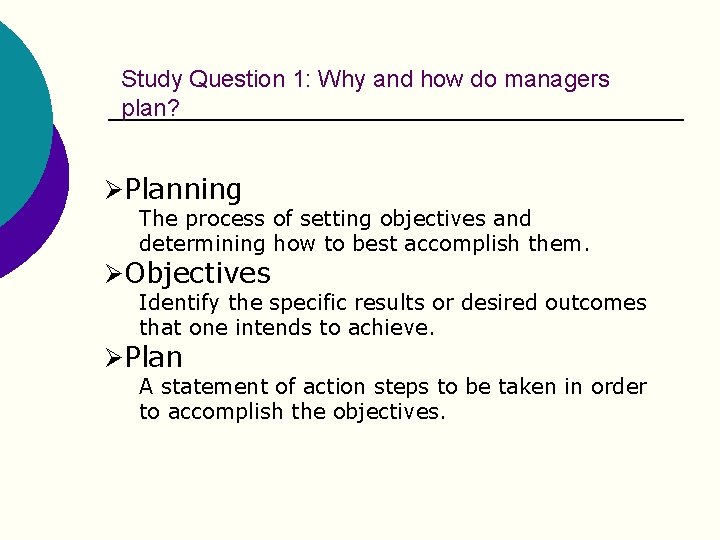 Study Question 1: Why and how do managers plan?

➢Planning
The process of setting objectives and determining how to best accomplish them.

➢Objectives
Identify the specific results or desired outcomes that one intends to achieve.

➢Plan
A statement of action steps to be taken in order to accomplish the objectives.